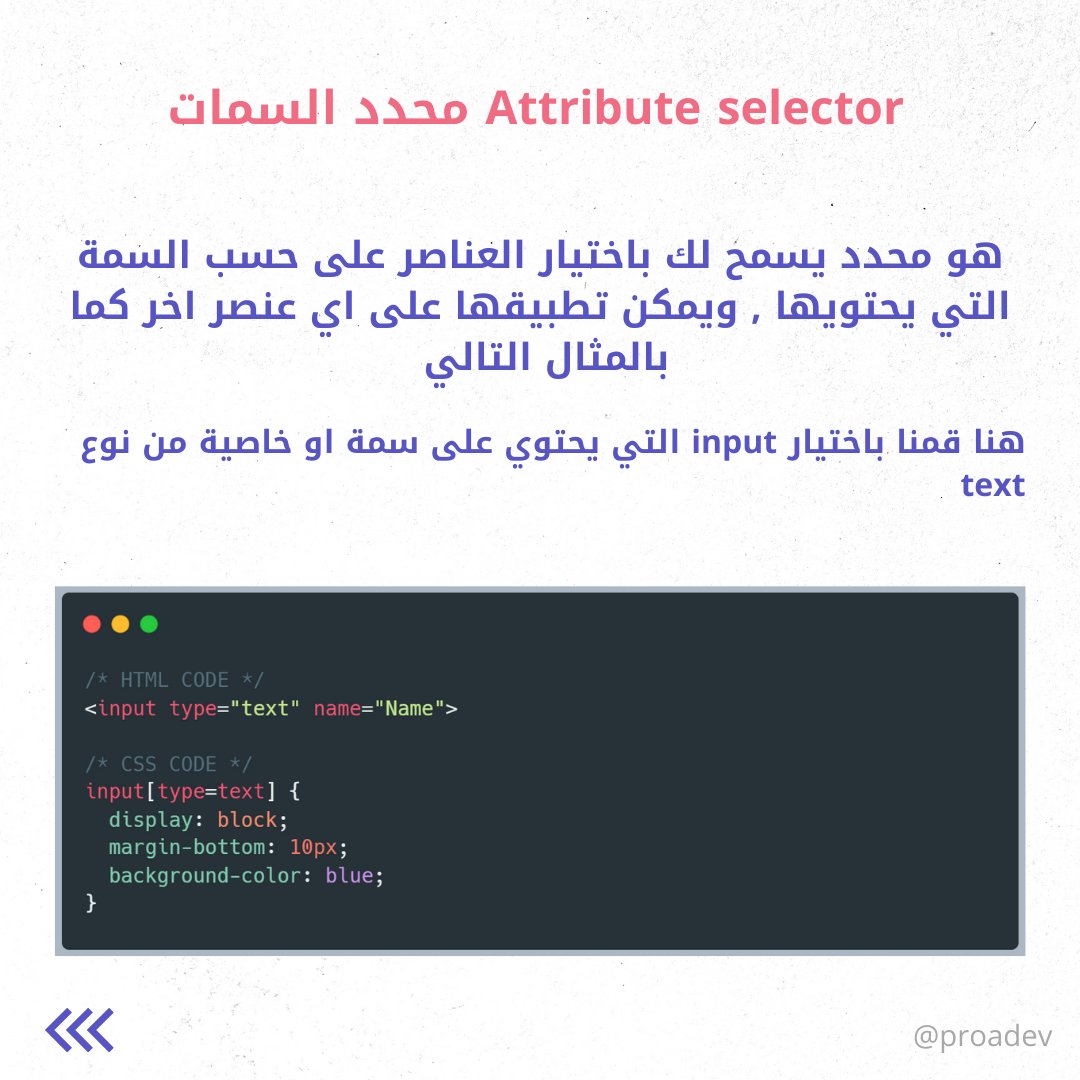 محدد السمات Attribute selector

هو محدد يسمح لك باختيار العناصر على حسب السمة التي يحتويها , ويمكن تطبيقها على اي عنصر اخر كما بالمثال التالي

هنا قمنا باختيار input التي يحتوي على سمة او خاصية من نوع text

/* HTML CODE */
<input type="text" name="Name">

/* CSS CODE */
input[type=text] {
  display: block;
  margin-bottom: 10px;
  background-color: blue;
}

@proadev